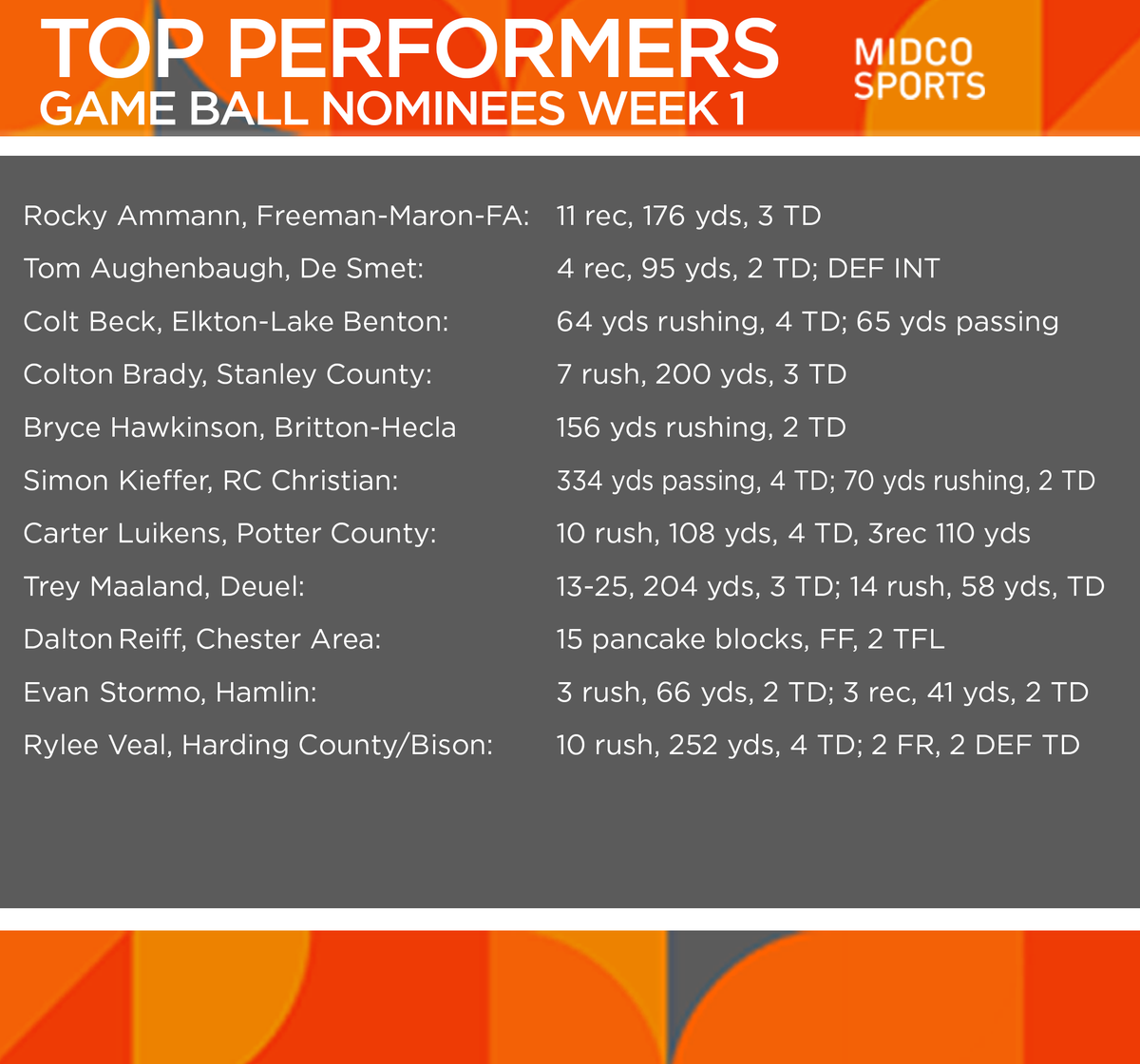 TOP PERFORMERS
GAME BALL NOMINEES WEEK 1

MIDCO SPORTS

| | |
|---|---|
| Rocky Ammann, Freeman-Maron-FA: | 11 rec, 176 yds, 3 TD |
| Tom Aughenbaugh, De Smet: | 4 rec, 95 yds, 2 TD; DEF INT |
| Colt Beck, Elkton-Lake Benton: | 64 yds rushing, 4 TD; 65 yds passing |
| Colton Brady, Stanley County: | 7 rush, 200 yds, 3 TD |
| Bryce Hawkinson, Britton-Hecla | 156 yds rushing, 2 TD |
| Simon Kieffer, RC Christian: | 334 yds passing, 4 TD; 70 yds rushing, 2 TD |
| Carter Luikens, Potter County: | 10 rush, 108 yds, 4 TD, 3rec 110 yds |
| Trey Maaland, Deuel: | 13-25, 204 yds, 3 TD; 14 rush, 58 yds, TD |
| Dalton Reiff, Chester Area: | 15 pancake blocks, FF, 2 TFL |
| Evan Stormo, Hamlin: | 3 rush, 66 yds, 2 TD; 3 rec, 41 yds, 2 TD |
| Rylee Veal, Harding County/Bison: | 10 rush, 252 yds, 4 TD; 2 FR, 2 DEF TD |